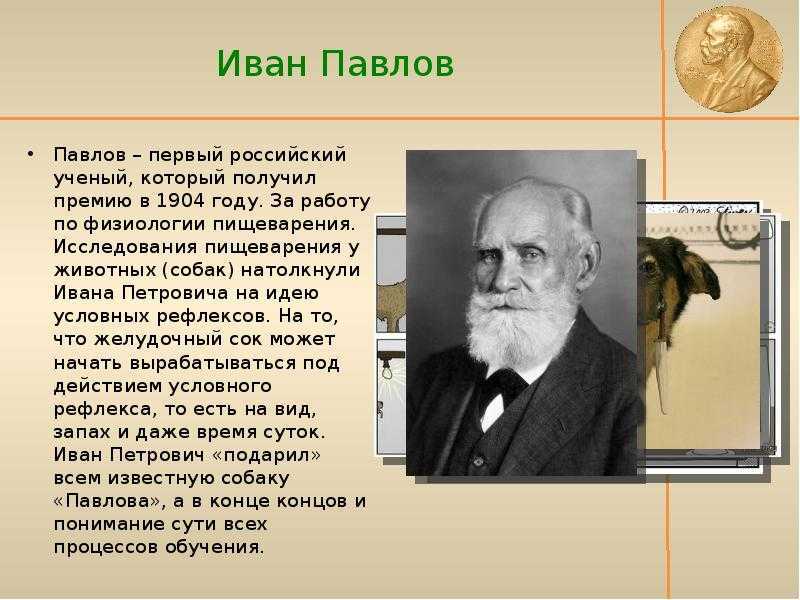 Иван Павлов

• Павлов – первый российский ученый, который получил премию в 1904 году. За работу по физиологии пищеварения. Исследования пищеварения у животных (собак) натолкнули Ивана Петровича на идею условных рефлексов. На то, что желудочный сок может начать вырабатываться под действием условного рефлекса, то есть на вид, запах и даже время суток. Иван Петрович «подарил» всем известную собаку «Павлова», а в конце концов и понимание сути всех процессов обучения.